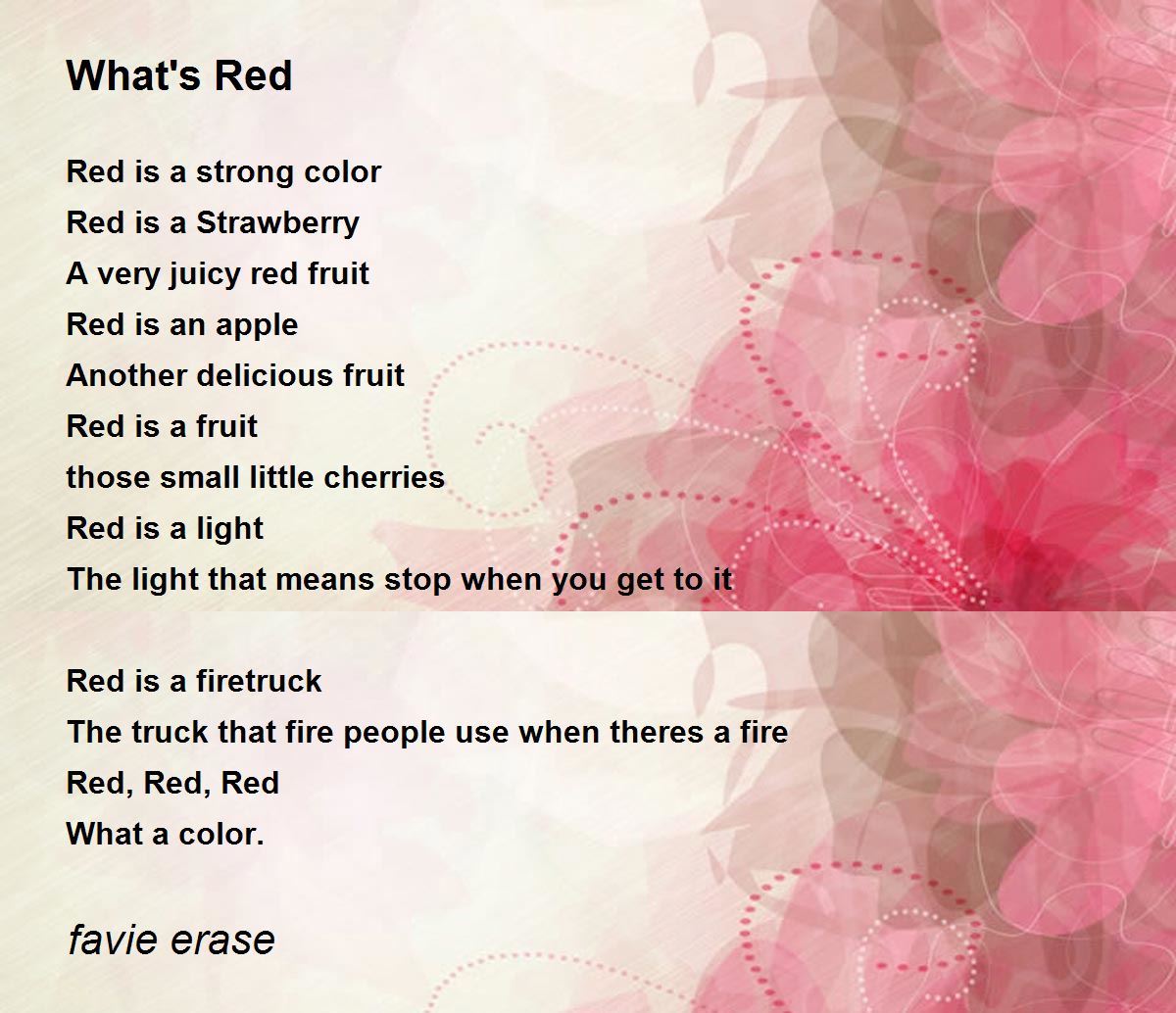 What's Red

Red is a strong color
Red is a Strawberry
A very juicy red fruit
Red is an apple
Another delicious fruit
Red is a fruit
those small little cherries
Red is a light
The light that means stop when you get to it

Red is a firetruck
The truck that fire people use when theres a fire
Red, Red, Red
What a color.

favie erase